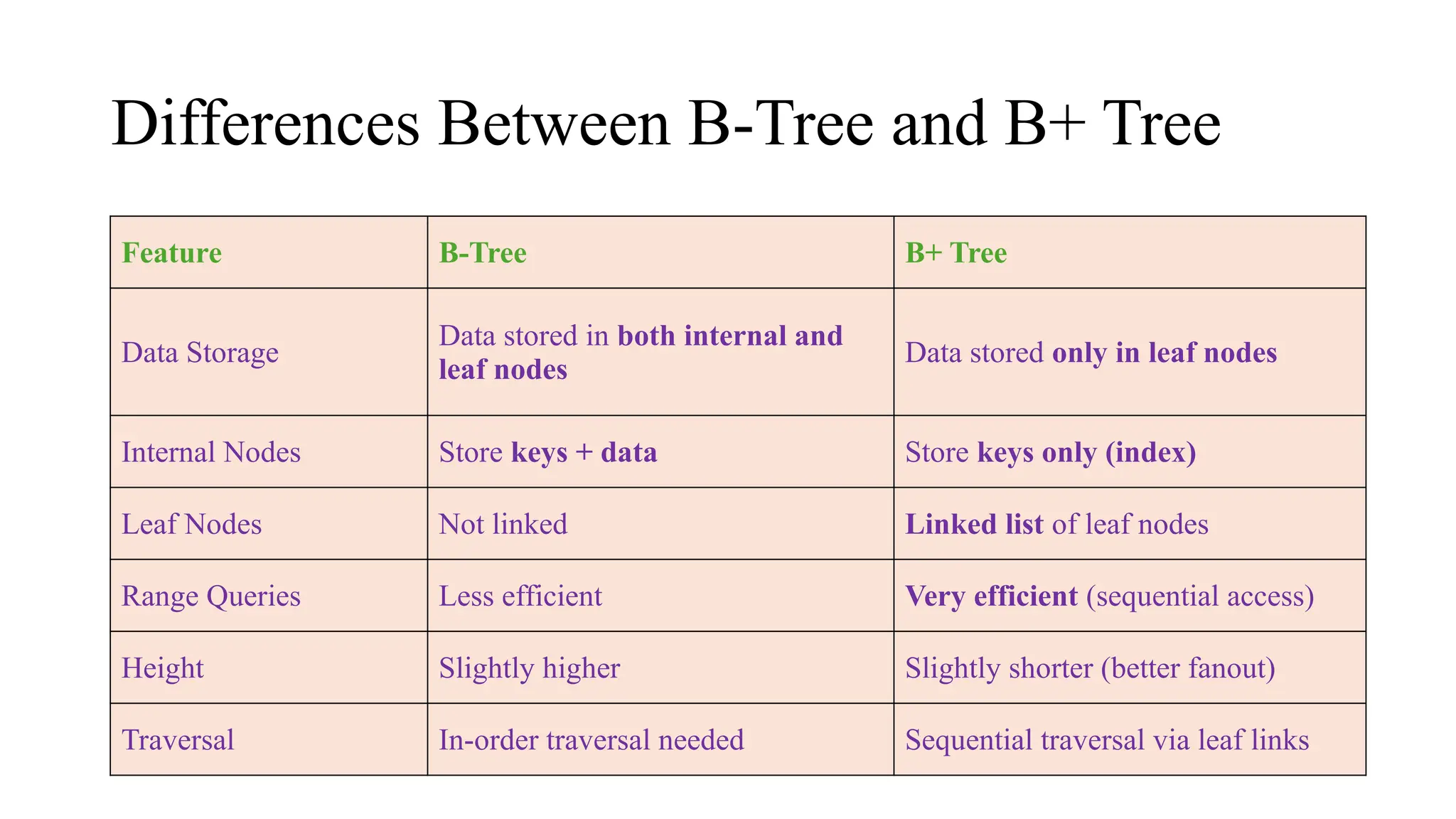 Differences Between B-Tree and B+ Tree

| Feature | B-Tree | B+ Tree |
|---|---|---|
| Data Storage | Data stored in both internal and leaf nodes | Data stored only in leaf nodes |
| Internal Nodes | Store keys + data | Store keys only (index) |
| Leaf Nodes | Not linked | Linked list of leaf nodes |
| Range Queries | Less efficient | Very efficient (sequential access) |
| Height | Slightly higher | Slightly shorter (better fanout) |
| Traversal | In-order traversal needed | Sequential traversal via leaf links |